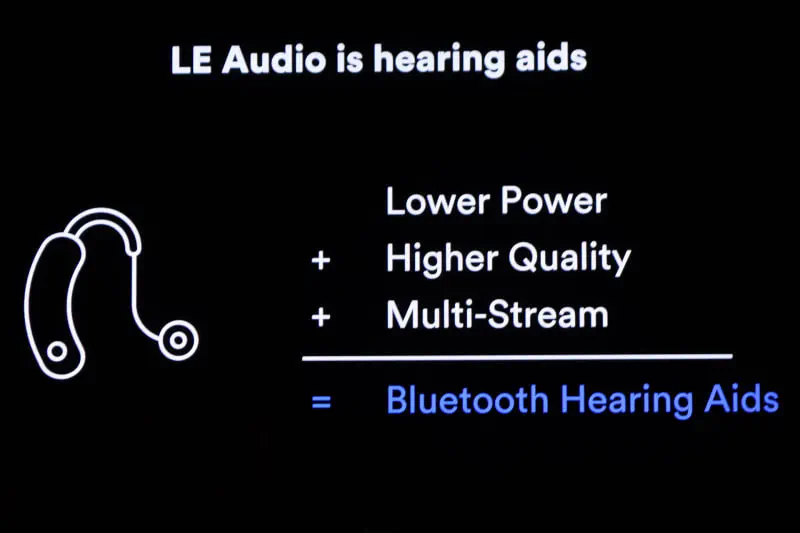 LE Audio is hearing aids

Lower Power
+ Higher Quality
+ Multi-Stream

= Bluetooth Hearing Aids